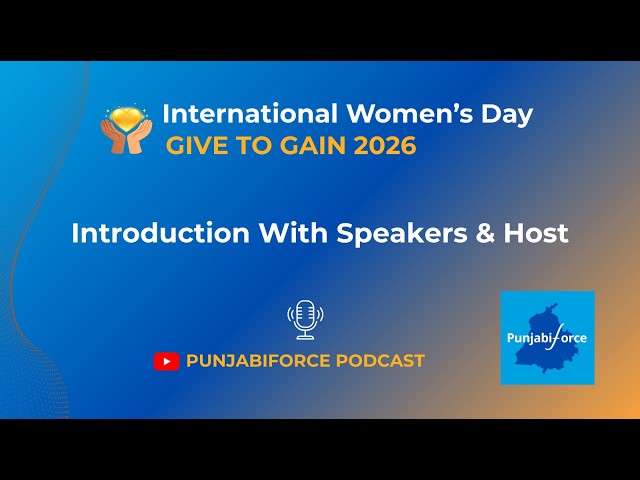 International Women's Day
GIVE TO GAIN 2026

Introduction With Speakers & Host

PUNJABIFORCE PODCAST

Punjabiforce